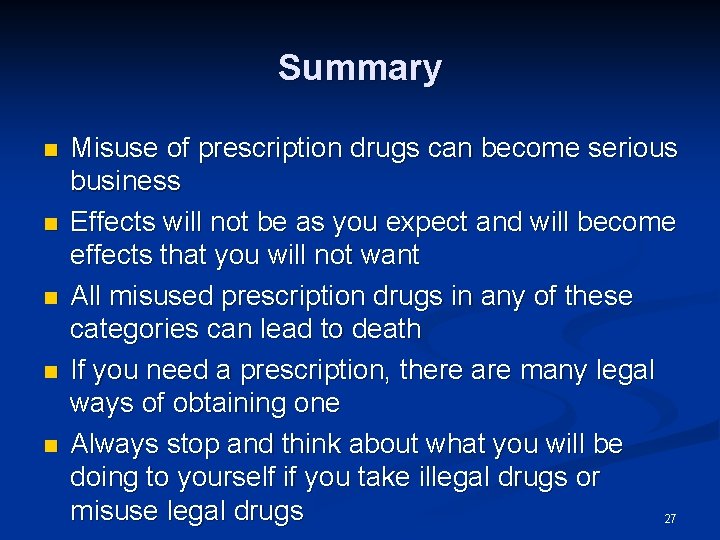 Summary

- Misuse of prescription drugs can become serious business
- Effects will not be as you expect and will become effects that you will not want
- All misused prescription drugs in any of these categories can lead to death
- If you need a prescription, there are many legal ways of obtaining one
- Always stop and think about what you will be doing to yourself if you take illegal drugs or misuse legal drugs

27